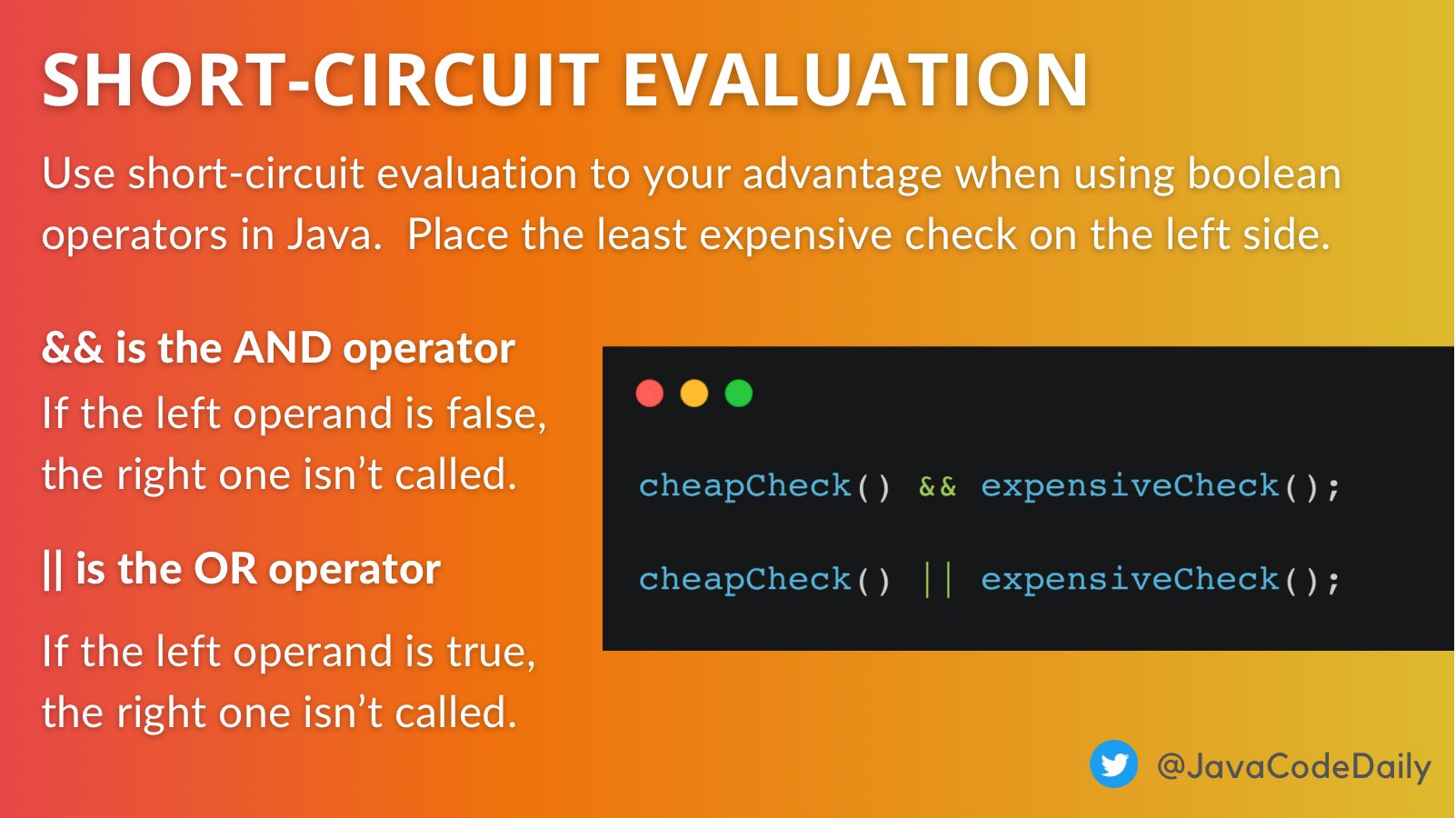 SHORT-CIRCUIT EVALUATION

Use short-circuit evaluation to your advantage when using boolean operators in Java. Place the least expensive check on the left side.

&& is the AND operator

If the left operand is false, the right one isn't called.

|| is the OR operator

If the left operand is true, the right one isn't called.

cheapCheck() && expensiveCheck();

cheapCheck() || expensiveCheck();

@JavaCodeDaily